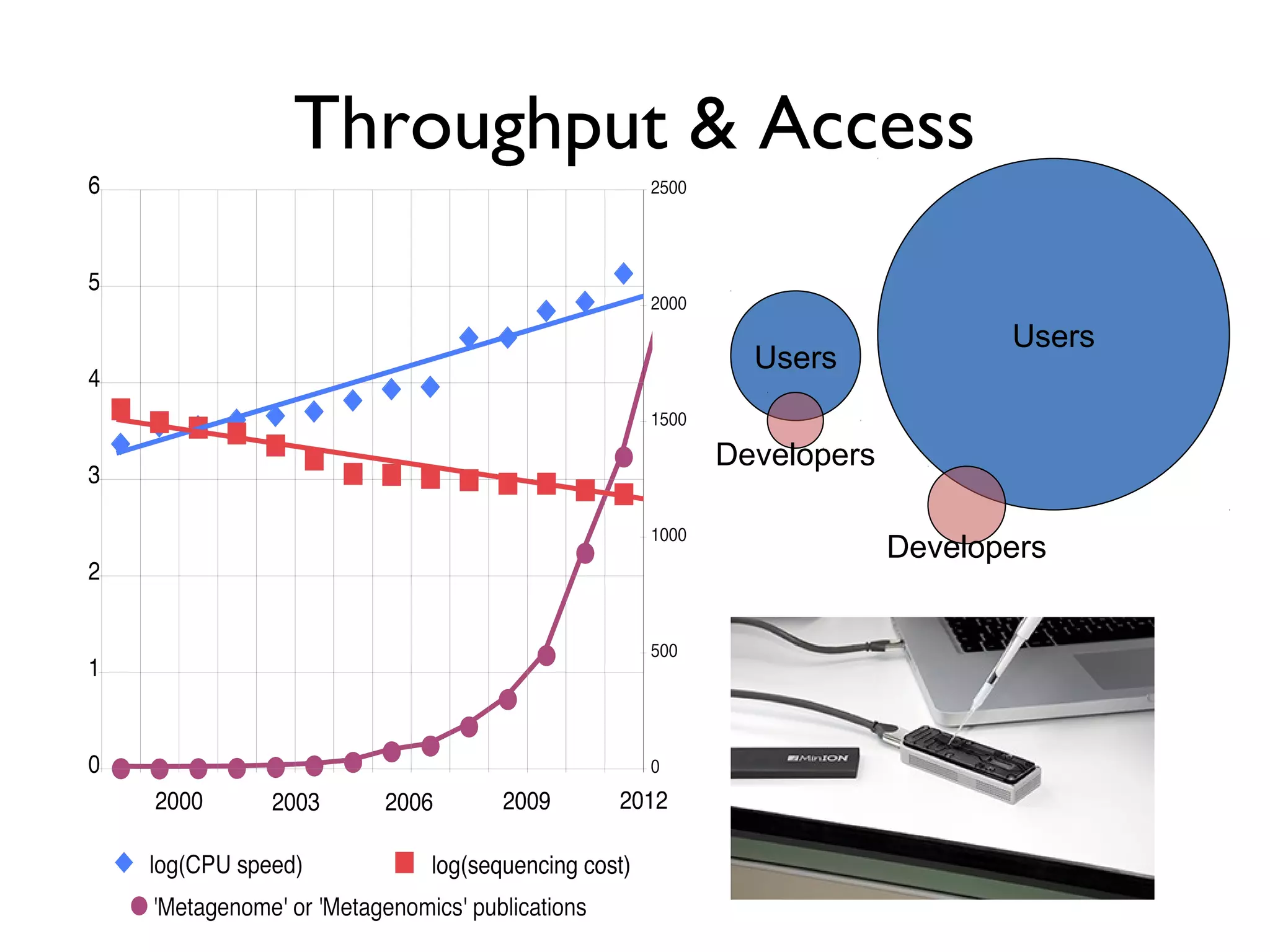 Throughput & Access

6
5
4
3
2
1
0

2500
2000
1500
1000
500
0

2000
2003
2006
2009
2012

log(CPU speed)
log(sequencing cost)
'Metagenome' or 'Metagenomics' publications

Users
Developers

Users
Developers

MinION